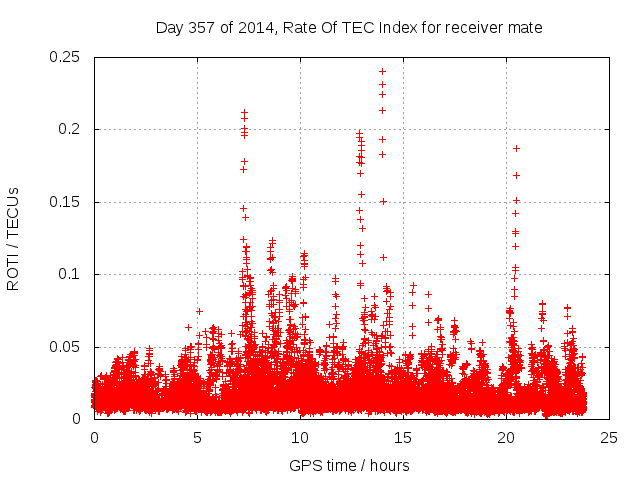 Day 357 of 2014, Rate Of TEC Index for receiver mate

ROTI / TECUs

0.25
0.2
0.15
0.1
0.05
0

0
5
10
15
20
25

GPS time / hours